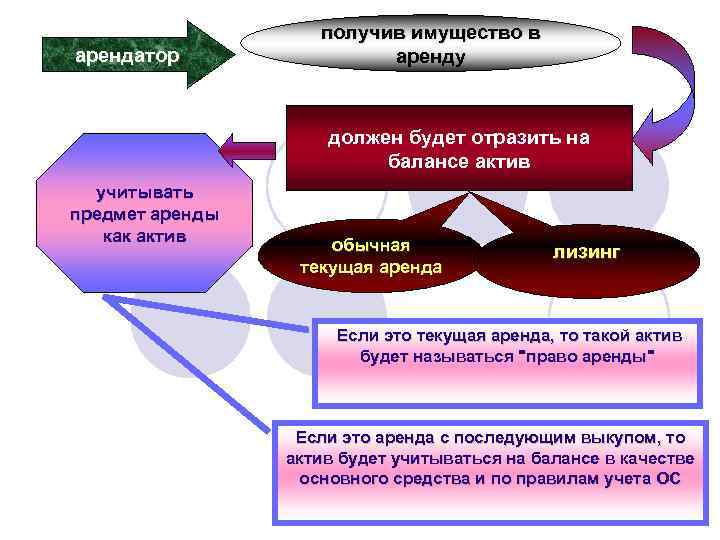 арендатор

получив имущество в аренду

должен будет отразить на балансе актив

учитывать предмет аренды как актив

обычная текущая аренда

лизинг

Если это текущая аренда, то такой актив будет называться "право аренды"

Если это аренда с последующим выкупом, то актив будет учитываться на балансе в качестве основного средства и по правилам учета ОС